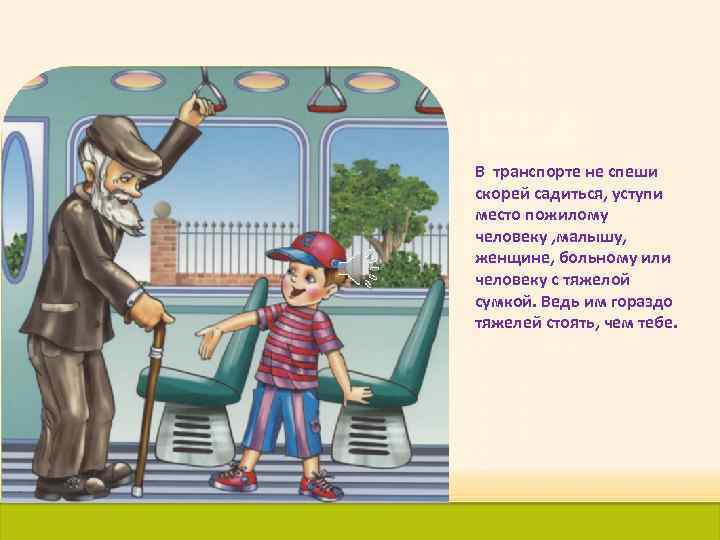 В транспорте не спеши скорей садиться, уступи место пожилому человеку ,малышу, женщине, больному или человеку с тяжелой сумкой. Ведь им гораздо тяжелей стоять, чем тебе.